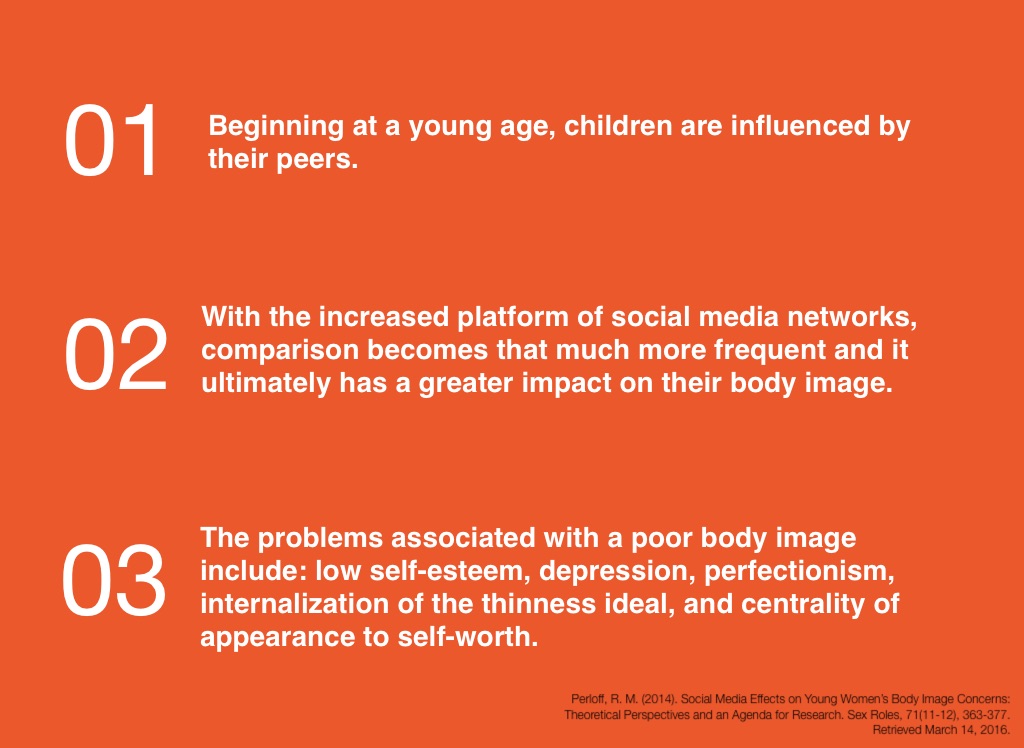 01 Beginning at a young age, children are influenced by their peers.

02 With the increased platform of social media networks, comparison becomes that much more frequent and it ultimately has a greater impact on their body image.

03 The problems associated with a poor body image include: low self-esteem, depression, perfectionism, internalization of the thinness ideal, and centrality of appearance to self-worth.

Perloff, R. M. (2014). Social Media Effects on Young Women's Body Image Concerns: Theoretical Perspectives and an Agenda for Research. Sex Roles, 71(11-12), 363-377. Retrieved March 14, 2016.